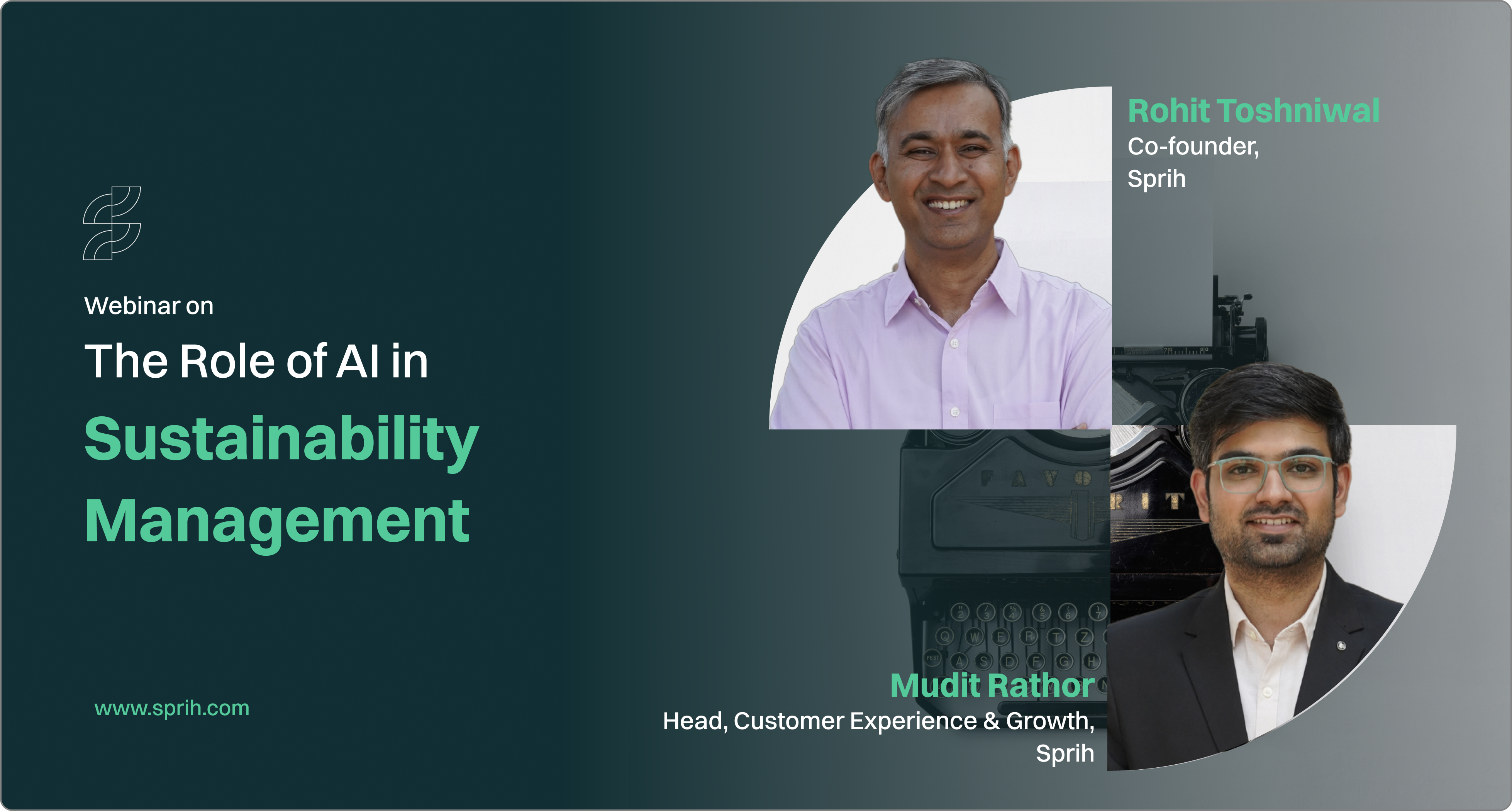 Webinar on

The Role of AI in

Sustainability Management

www.sprih.com

Rohit Toshniwal
Co-founder,
Sprih

Mudit Rathor
Head, Customer Experience & Growth,
Sprih